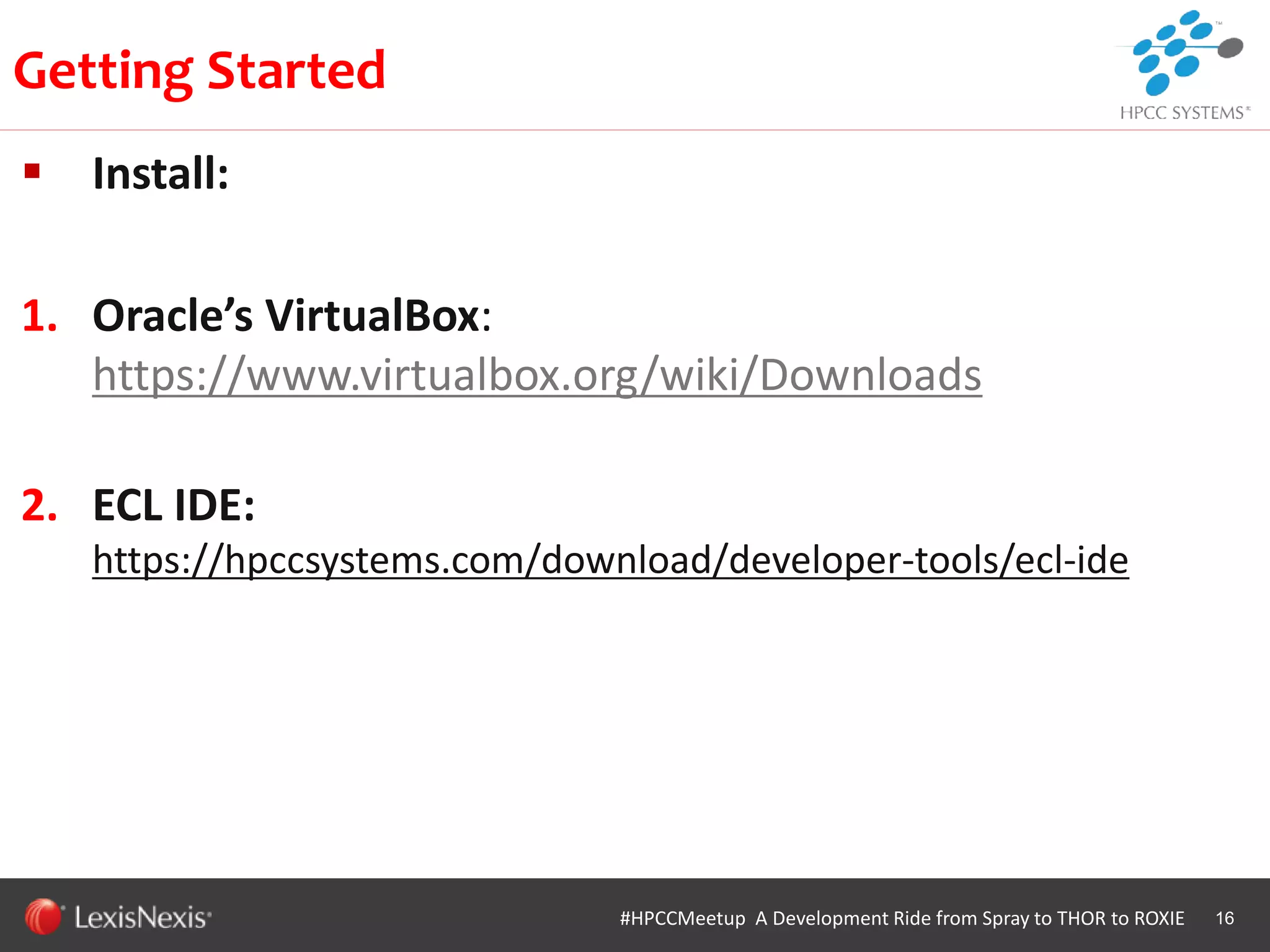 Getting Started

HPCC SYSTEMS

▪ Install:

1. Oracle's VirtualBox: https://www.virtualbox.org/wiki/Downloads

2. ECL IDE: https://hpccsystems.com/download/developer-tools/ecl-ide

LexisNexis

#HPCCMeetup A Development Ride from Spray to THOR to ROXIE 16